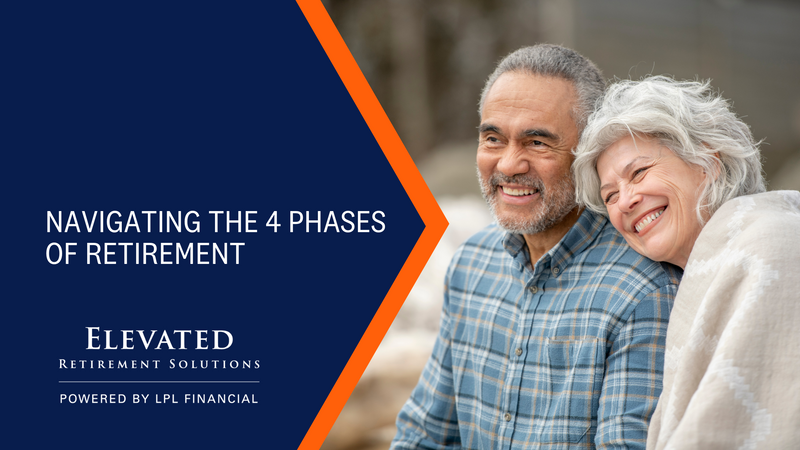 NAVIGATING THE 4 PHASES OF RETIREMENT

ELEVATED
RETIREMENT SOLUTIONS

POWERED BY LPL FINANCIAL